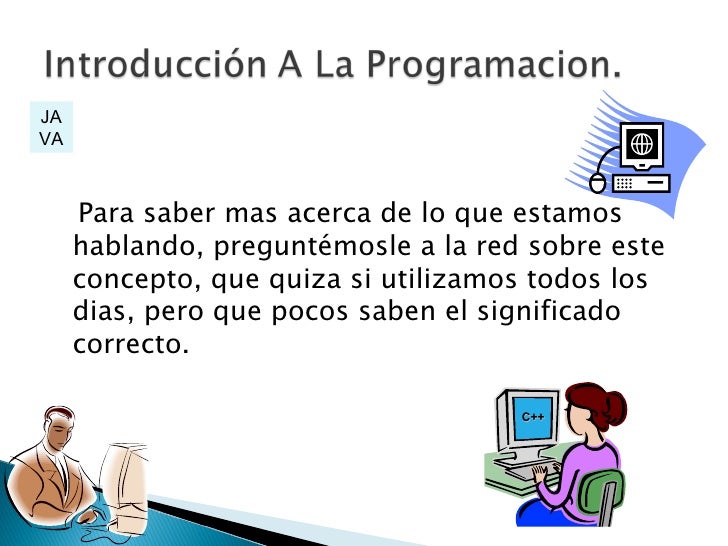 Introducción A La Programacion.

JA
VA

Para saber mas acerca de lo que estamos hablando, preguntémosle a la red sobre este concepto, que quiza si utilizamos todos los dias, pero que pocos saben el significado correcto.

C++